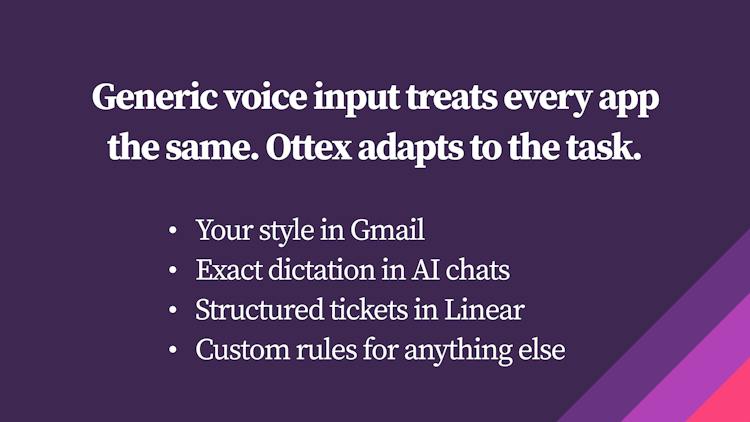 Generic voice input treats every app the same. Ottex adapts to the task.

• Your style in Gmail
• Exact dictation in AI chats
• Structured tickets in Linear
• Custom rules for anything else